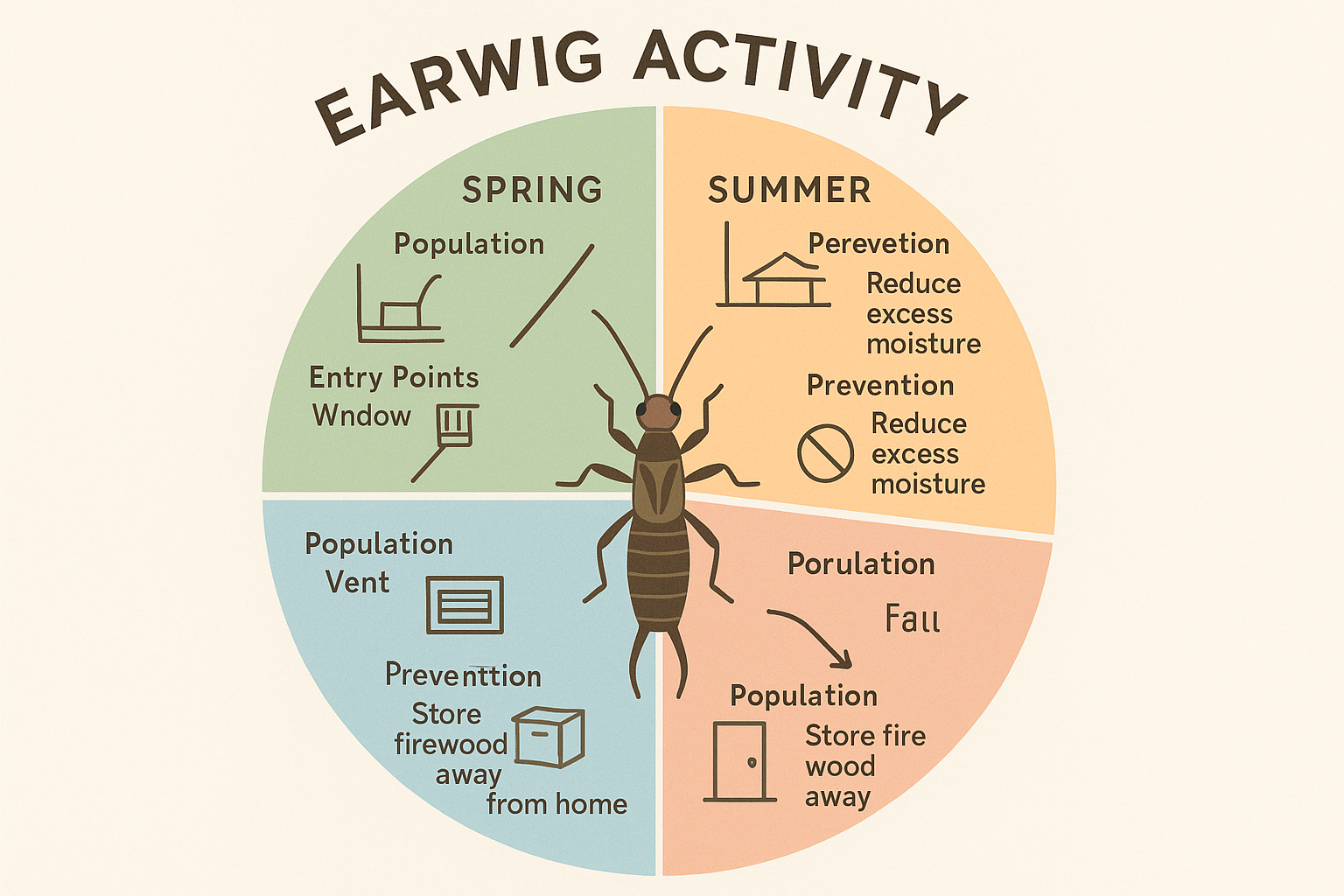 EARWIG ACTIVITY

SPRING

Population

Entry Points
Wndow

SUMMER

Perevetion
Reduce excess moisture

Prevention
Reduce excess moisture

Population
Vent

Preventtion
Store firewood away from home

Porulation

Fall

Population
Store fire wood away